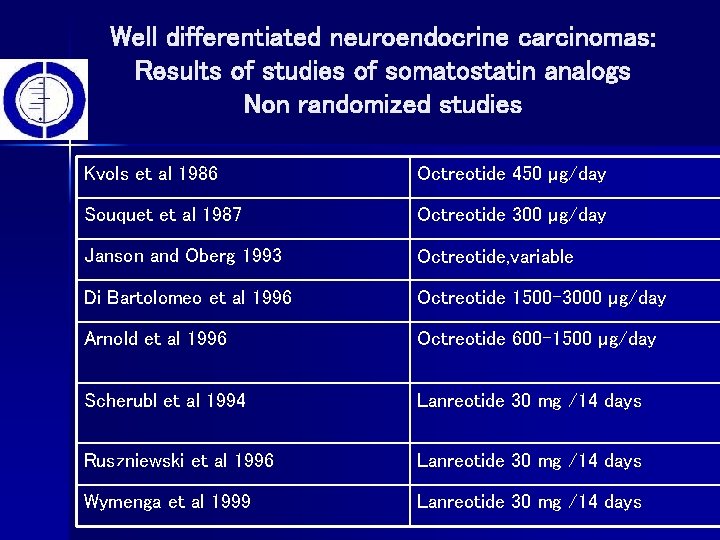 Well differentiated neuroendocrine carcinomas:
Results of studies of somatostatin analogs
Non randomized studies

| | |
|---|---|
| Kvols et al 1986 | Octreotide 450 µg/day |
| Souquet et al 1987 | Octreotide 300 µg/day |
| Janson and Oberg 1993 | Octreotide,variable |
| Di Bartolomeo et al 1996 | Octreotide 1500-3000 µg/day |
| Arnold et al 1996 | Octreotide 600-1500 µg/day |
| Scherubl et al 1994 | Lanreotide 30 mg /14 days |
| Ruszniewski et al 1996 | Lanreotide 30 mg /14 days |
| Wymenga et al 1999 | Lanreotide 30 mg /14 days |